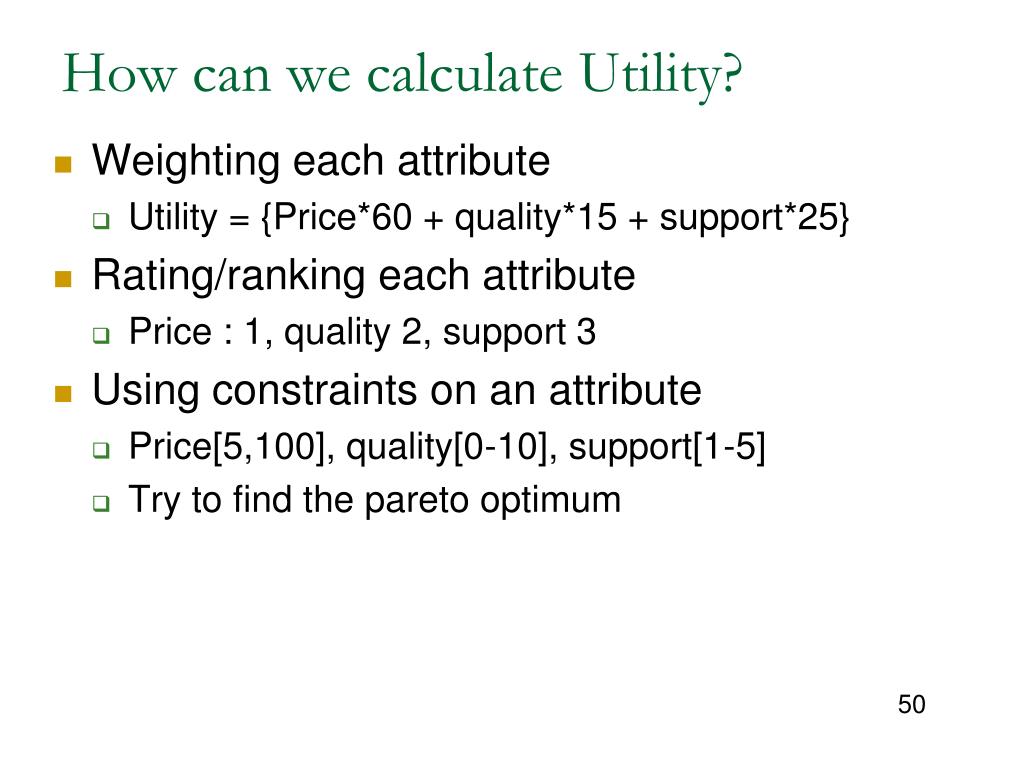 How can we calculate Utility?

Weighting each attribute

Utility = {Price*60 + quality*15 + support*25}

Rating/ranking each attribute

Price : 1, quality 2, support 3

Using constraints on an attribute

Price[5,100], quality[0-10], support[1-5]

Try to find the pareto optimum

50